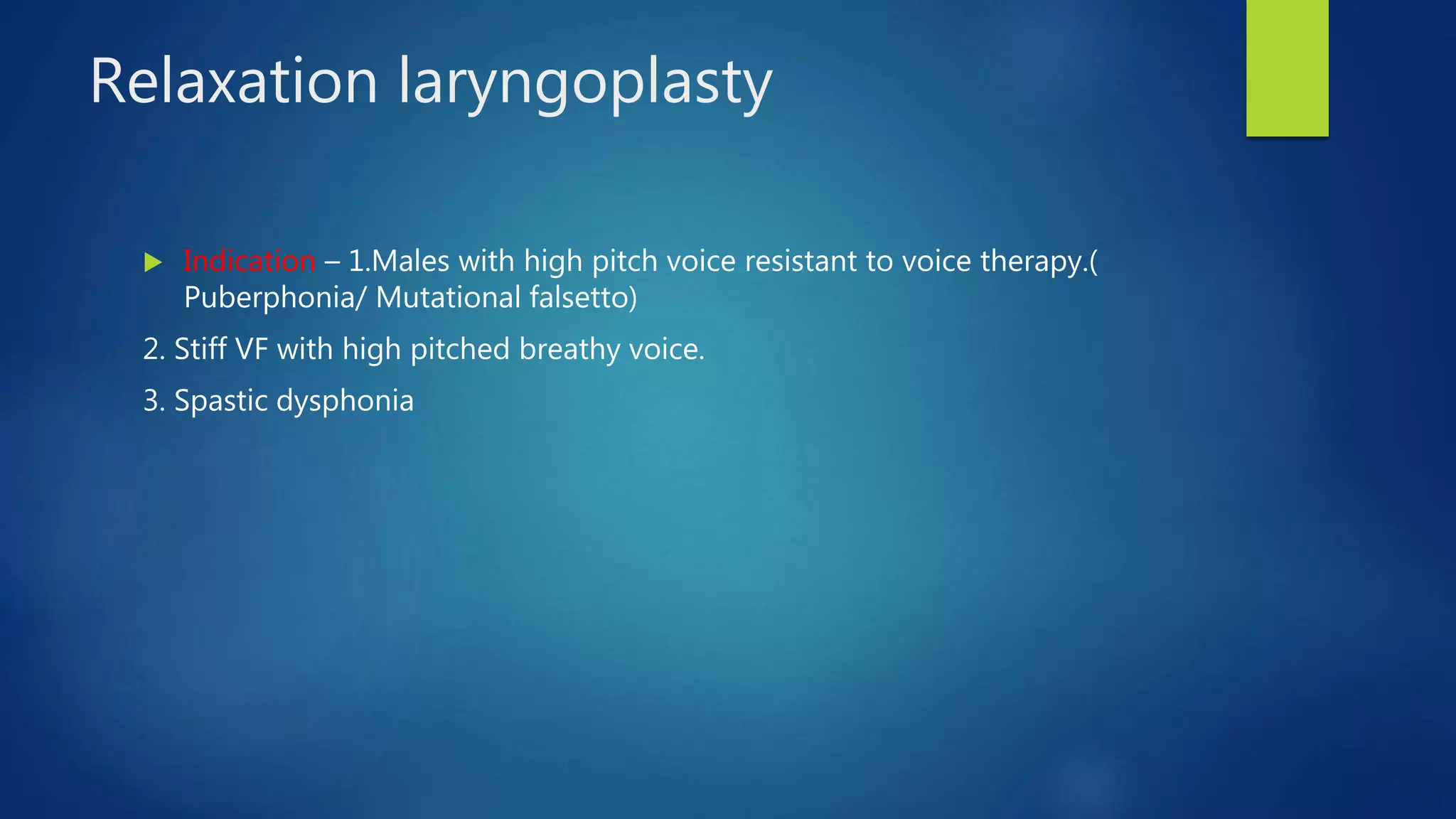 Relaxation laryngoplasty

Indication – 1.Males with high pitch voice resistant to voice therapy.( Puberphonia/ Mutational falsetto)

2. Stiff VF with high pitched breathy voice.

3. Spastic dysphonia